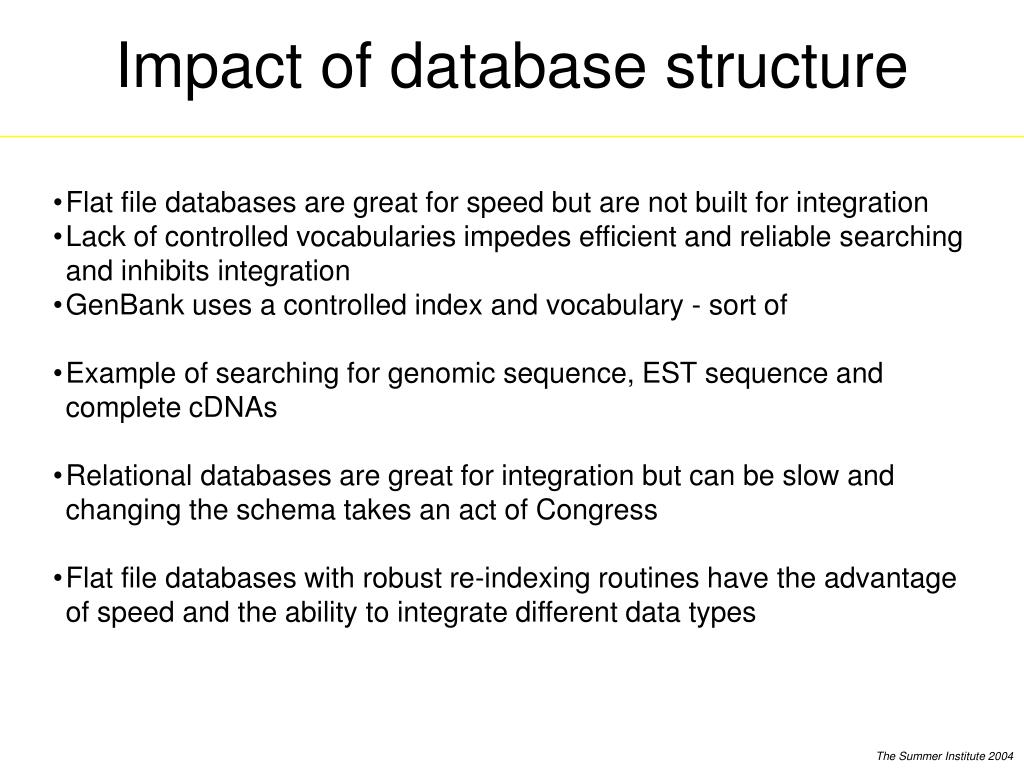 Impact of database structure

•Flat file databases are great for speed but are not built for integration
•Lack of controlled vocabularies impedes efficient and reliable searching and inhibits integration
•GenBank uses a controlled index and vocabulary - sort of

•Example of searching for genomic sequence, EST sequence and complete cDNAs

•Relational databases are great for integration but can be slow and changing the schema takes an act of Congress

•Flat file databases with robust re-indexing routines have the advantage of speed and the ability to integrate different data types

The Summer Institute 2004